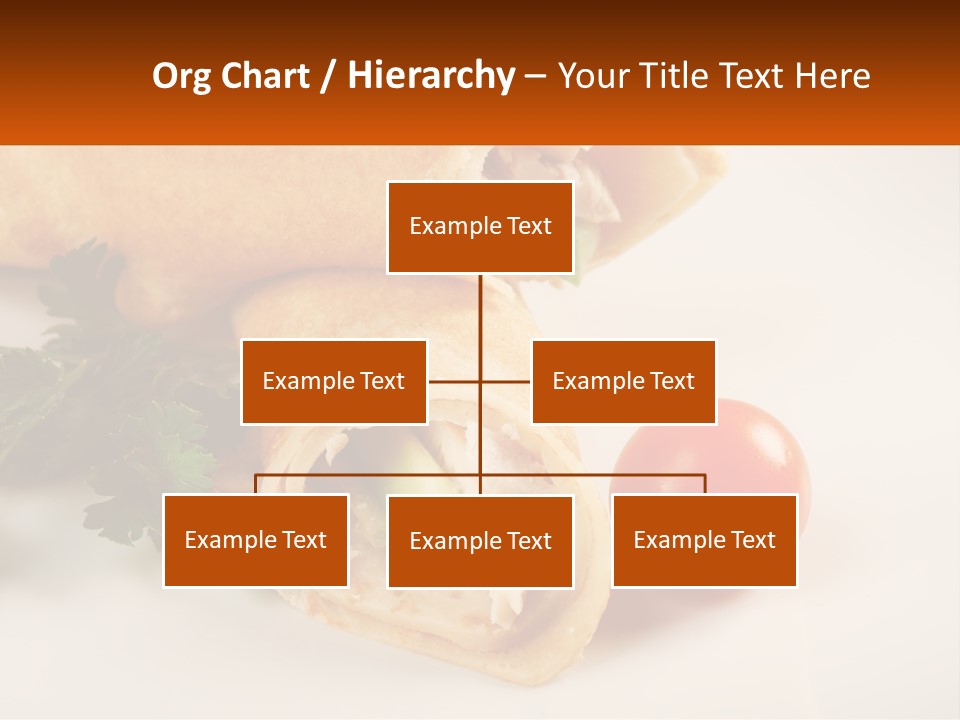 Org Chart / Hierarchy – Your Title Text Here

Example Text

Example Text

Example Text

Example Text

Example Text

Example Text